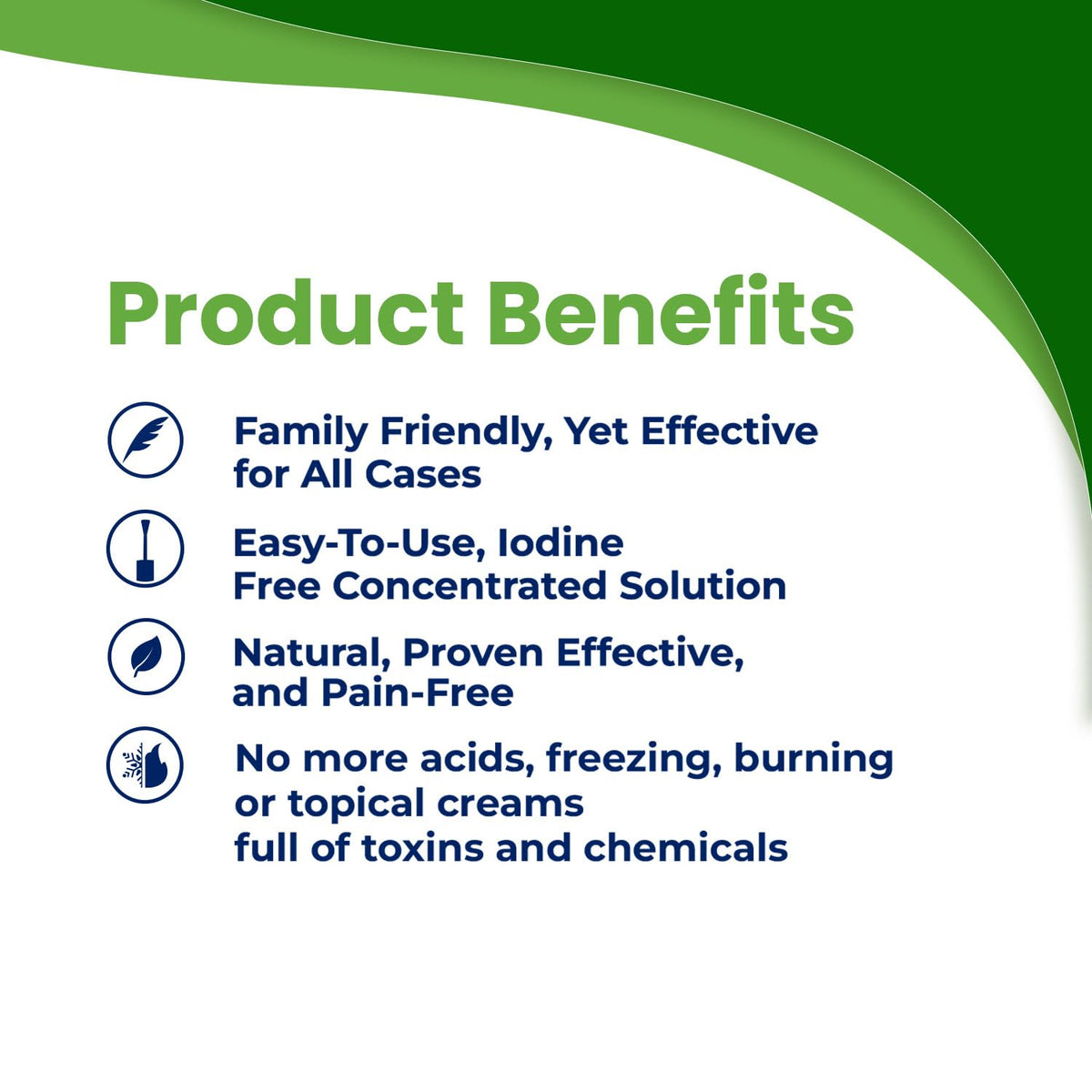 Product Benefits

Family Friendly, Yet Effective for All Cases

Easy-To-Use, Iodine Free Concentrated Solution

Natural, Proven Effective, and Pain-Free

No more acids, freezing, burning or topical creams full of toxins and chemicals